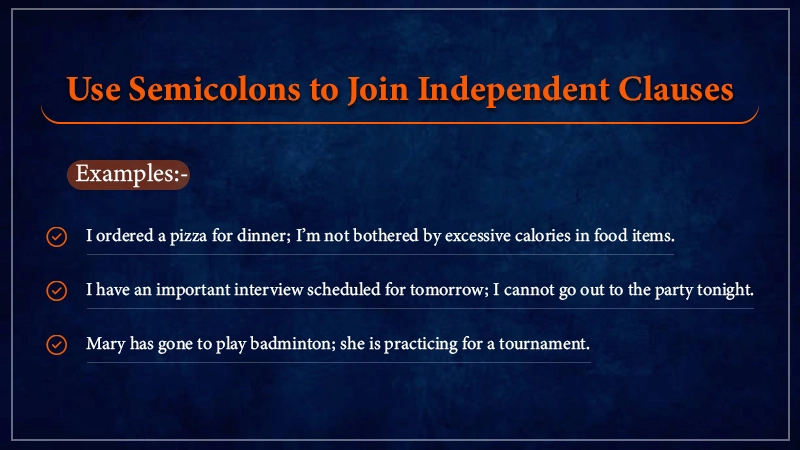 Use Semicolons to Join Independent Clauses

Examples:-

I ordered a pizza for dinner; I'm not bothered by excessive calories in food items.

I have an important interview scheduled for tomorrow; I cannot go out to the party tonight.

Mary has gone to play badminton; she is practicing for a tournament.